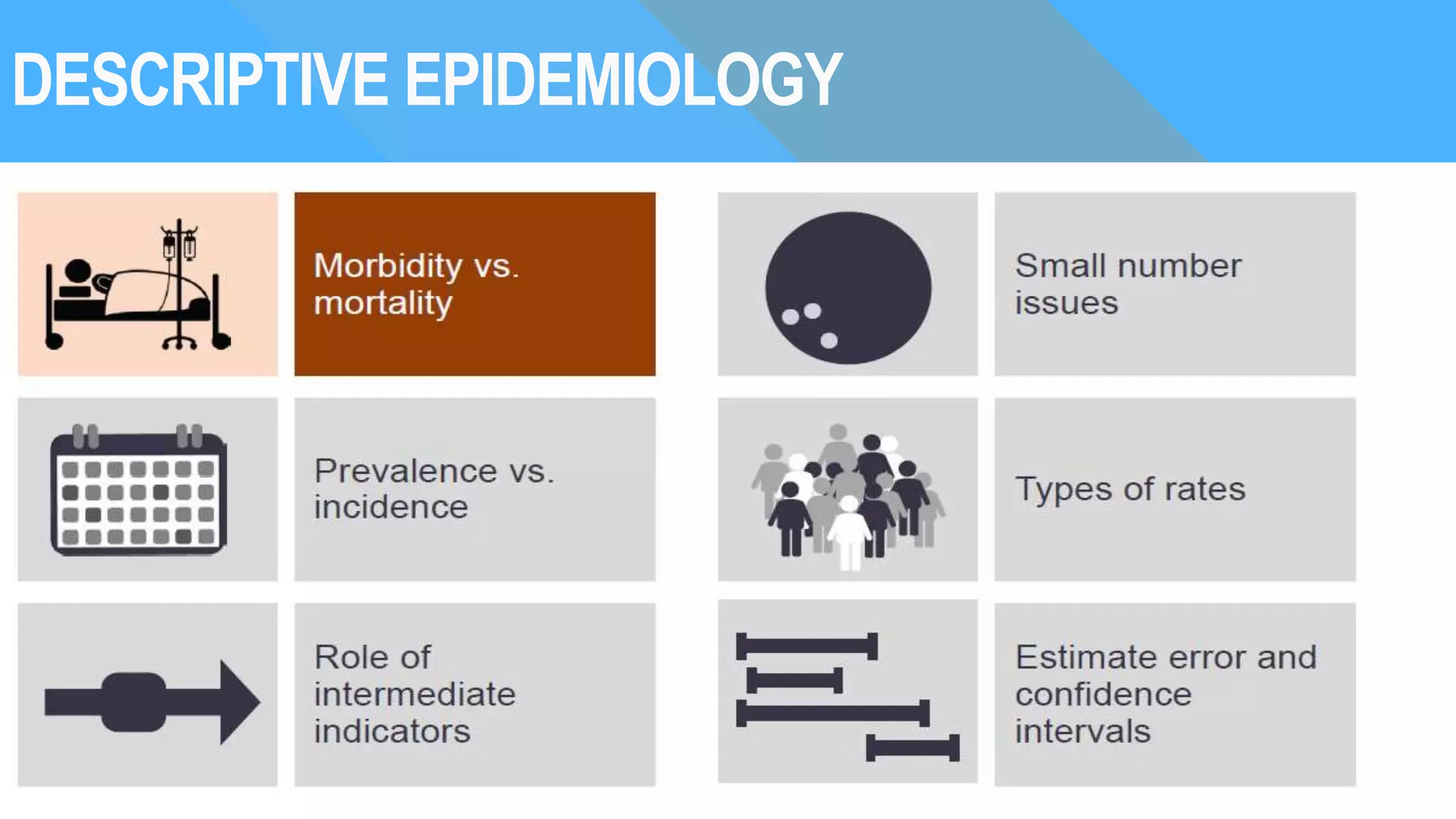 DESCRIPTIVE EPIDEMIOLOGY

Morbidity vs. mortality

Prevalence vs. incidence

Role of intermediate indicators

Small number issues

Types of rates

Estimate error and confidence intervals